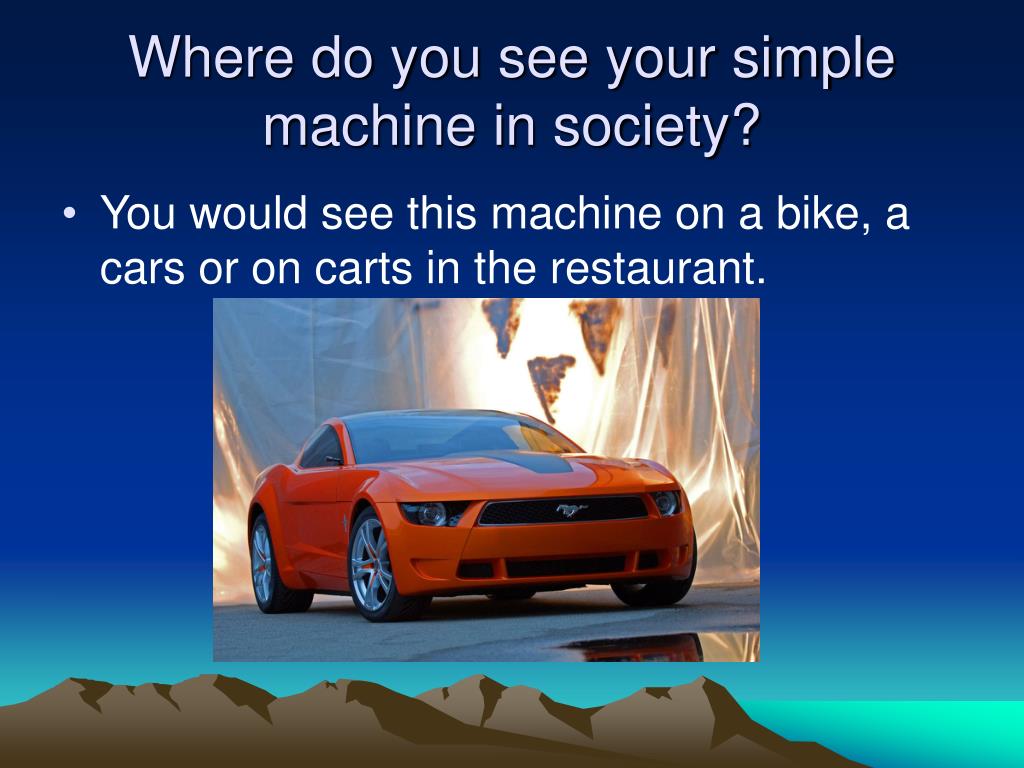 Where do you see your simple machine in society?

• You would see this machine on a bike, a cars or on carts in the restaurant.